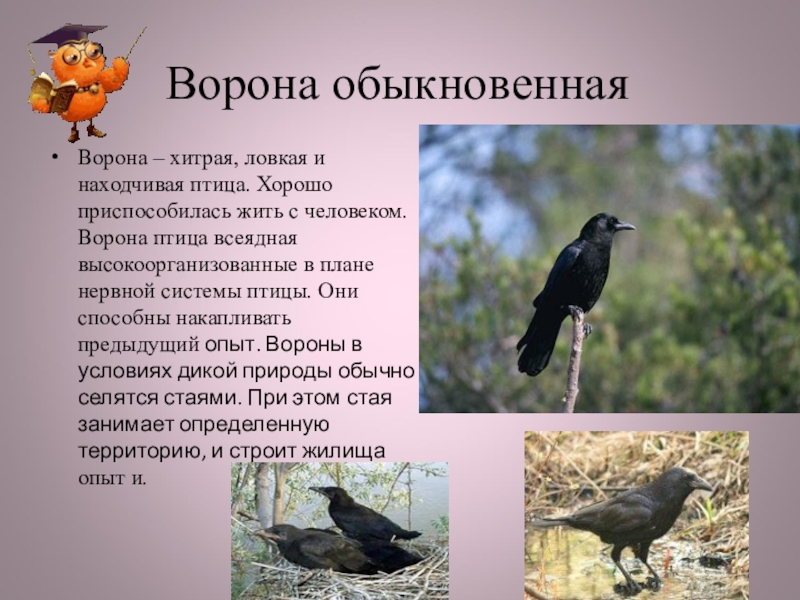 Ворона обыкновенная

• Ворона – хитрая, ловкая и находчивая птица. Хорошо приспособилась жить с человеком. Ворона птица всеядная высокоорганизованные в плане нервной системы птицы. Они способны накапливать предыдущий опыт. Вороны в условиях дикой природы обычно селятся стаями. При этом стая занимает определенную территорию, и строит жилища опыт и.